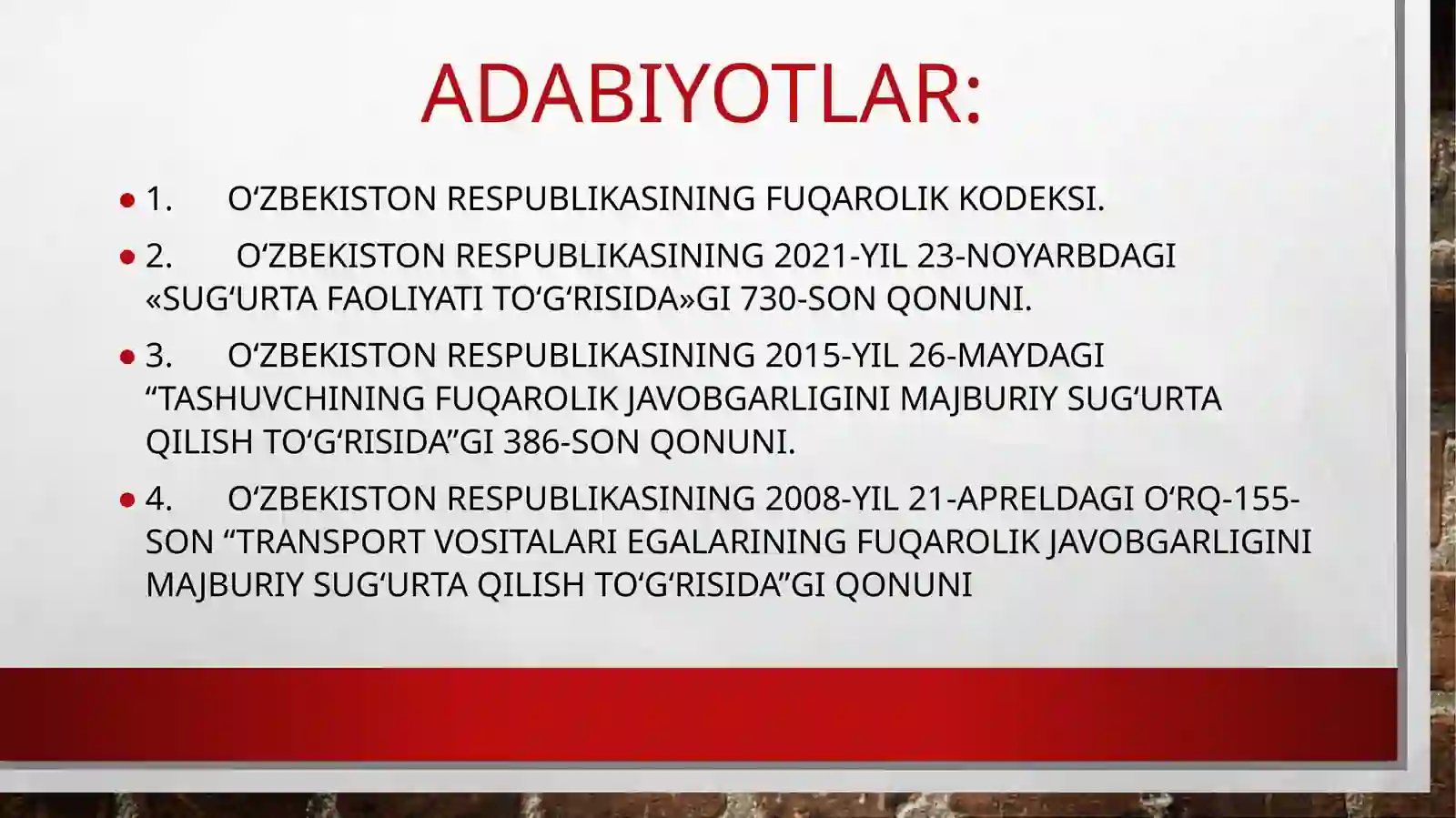 ADABIYOTLAR:

• 1. O‘ZBEKISTON RESPUBLIKASINING FUQAROLIK KODEKSI.

• 2. O‘ZBEKISTON RESPUBLIKASINING 2021-YIL 23-NOYARBDAGI «SUG‘URTA FAOLIYATI TO‘G‘RISIDA»GI 730-SON QONUNI.

• 3. O‘ZBEKISTON RESPUBLIKASINING 2015-YIL 26-MAYDAGI “TASHUVCHINING FUQAROLIK JAVOBGARLIGINI MAJBURIY SUG‘URTA QILISH TO‘G‘RISIDA”GI 386-SON QONUNI.

• 4. O‘ZBEKISTON RESPUBLIKASINING 2008-YIL 21-APRELDAGI O‘RQ-155-SON “TRANSPORT VOSITALARI EGALARINING FUQAROLIK JAVOBGARLIGINI MAJBURIY SUG‘URTA QILISH TO‘G‘RISIDA”GI QONUNI